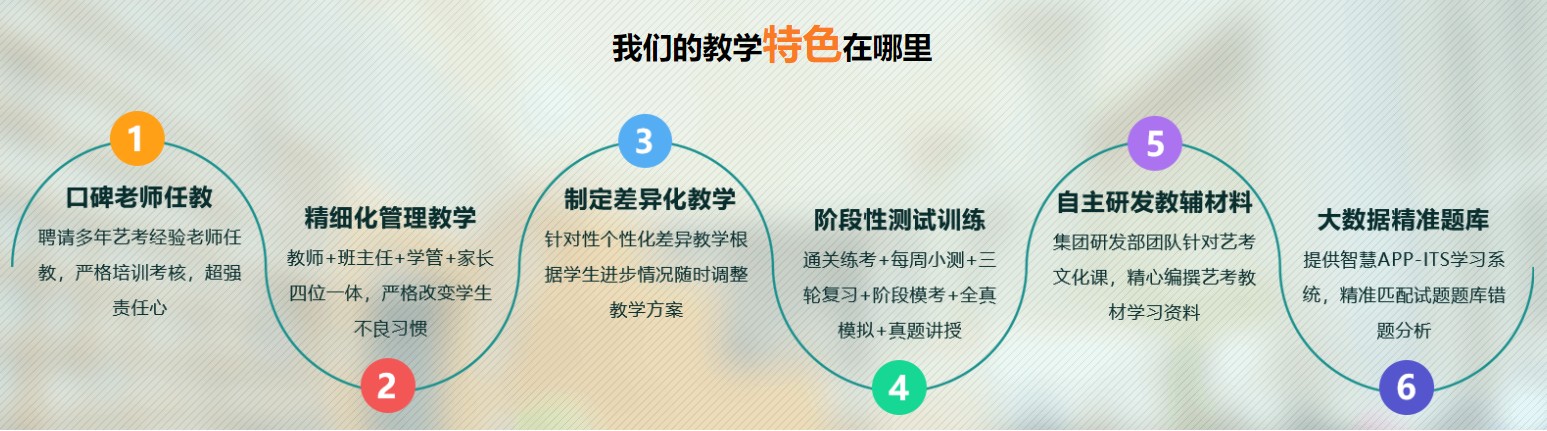 我们的教学特色在哪里

1
口碑老师任教
聘请多年艺考经验老师任教，严格培训考核，超强责任心

精细化管理教学
教师+班主任+学管+家长四位一体，严格改变学生不良习惯
2

3
制定差异化教学
针对性个性化差异教学根据学生进步情况随时调整教学方案

阶段性测试训练
通关练考+每周小测+三轮复习+阶段模考+全真模拟+真题讲授
4

5
自主研发教辅材料
集团研发部团队针对艺考文化课，精心编撰艺考教材学习资料

大数据精准题库
提供智慧APP-ITS学习系统，精准匹配试题题库错题分析
6